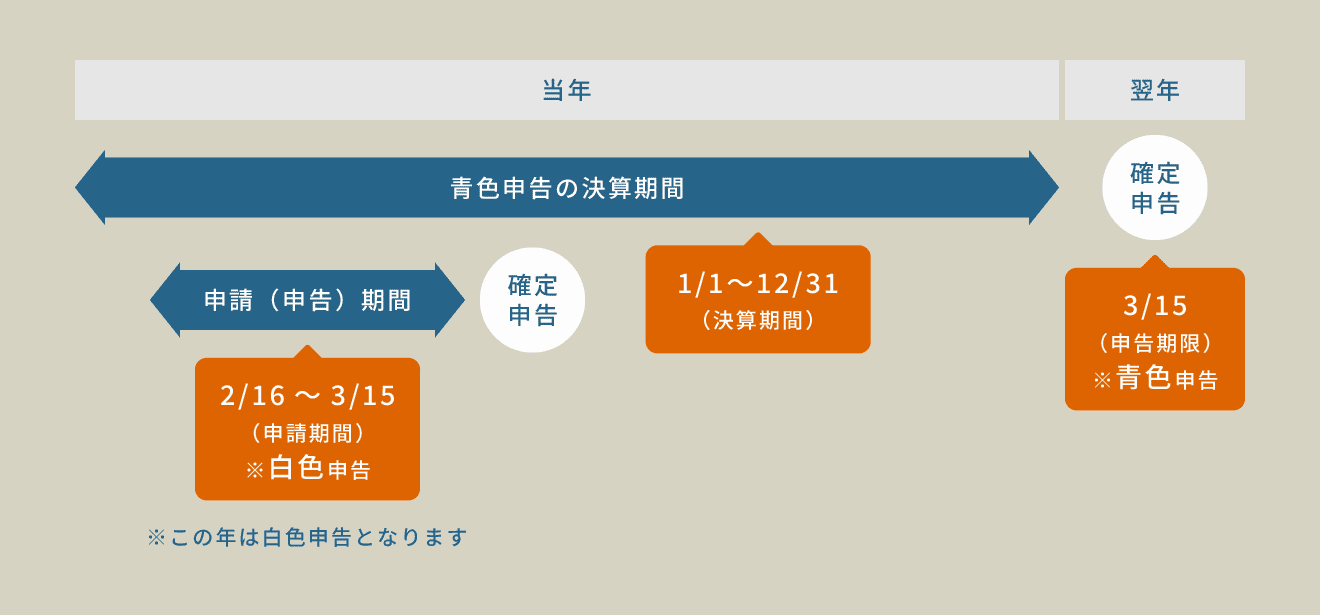 当年

翌年

青色申告の決算期間

確定申告

申請（申告）期間

確定申告

1/1〜12/31
（決算期間）

3/15
（申告期限）
※青色申告

2/16 〜 3/15
（申請期間）
※白色申告

※この年は白色申告となります